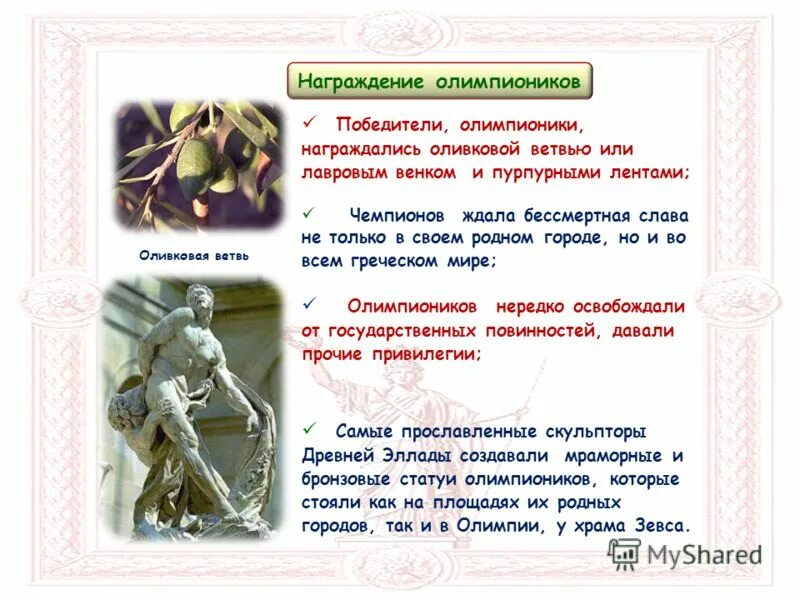 Награждение олимпиоников

Оливковая ветвь

✓ Победители, олимпионики, награждались оливковой ветвью или лавровым венком и пурпурными лентами;

✓ Чемпионов ждала бессмертная слава не только в своем родном городе, но и во всем греческом мире;

✓ Олимпиоников нередко освобождали от государственных повинностей, давали прочие привилегии;

✓ Самые прославленные скульпторы Древней Эллады создавали мраморные и бронзовые статуи олимпиоников, которые стояли как на площадях их родных городов, так и в Олимпии, у храма Зевса.

MyShared